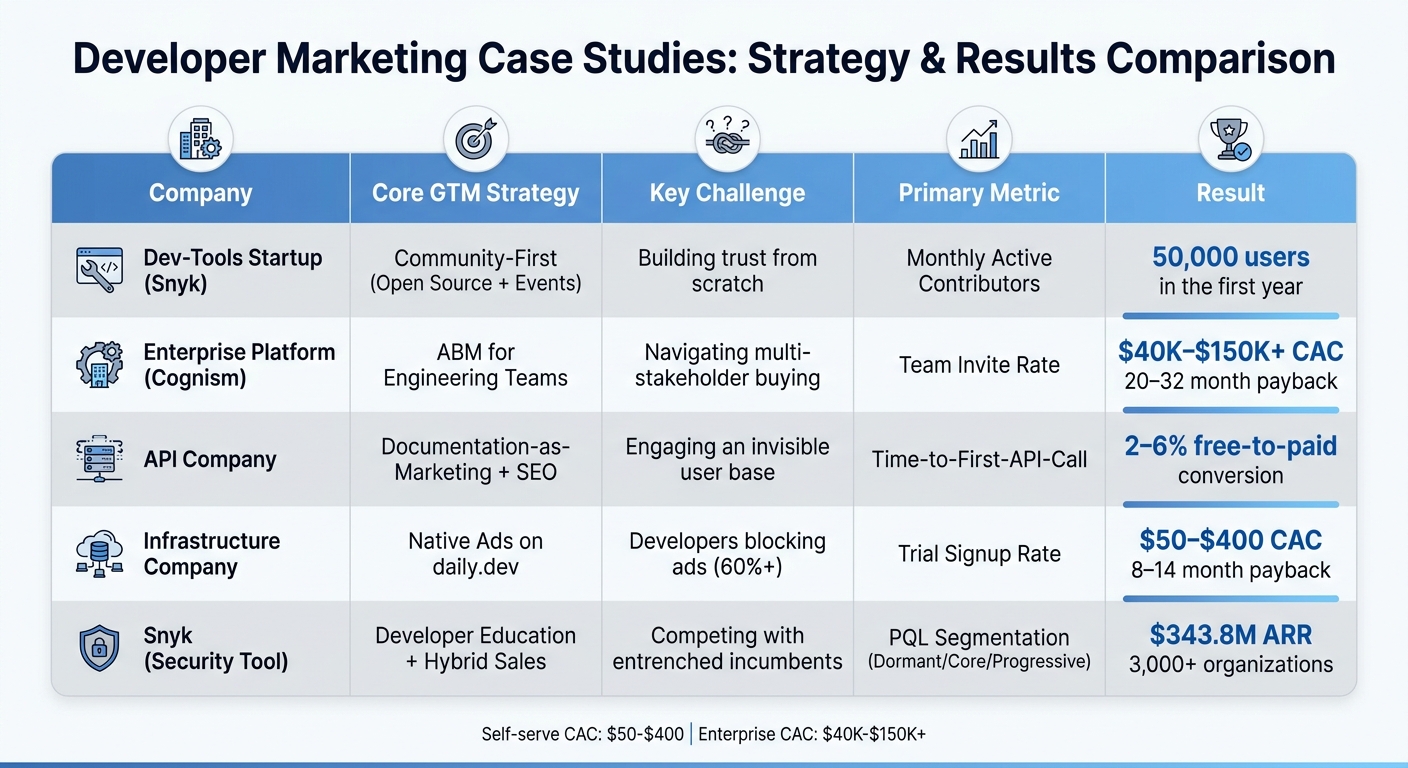 Developer Marketing Case Studies: Strategy & Results Comparison

| Company | Core GTM Strategy | Key Challenge | Primary Metric | Result |
|---|---|---|---|---|
| Dev-Tools Startup (Snyk) | Community-First (Open Source + Events) | Building trust from scratch | Monthly Active Contributors | 50,000 users in the first year |
| Enterprise Platform (Cognism) | ABM for Engineering Teams | Navigating multi-stakeholder buying | Team Invite Rate | \$40K–\$150K+ CAC 20–32 month payback |
| API Company | Documentation-as-Marketing + SEO | Engaging an invisible user base | Time-to-First-API-Call | 2–6% free-to-paid conversion |
| Infrastructure Company | Native Ads on daily.dev | Developers blocking ads (60%+) | Trial Signup Rate | \$50–\$400 CAC 8–14 month payback |
| Snyk (Security Tool) | Developer Education + Hybrid Sales | Competing with entrenched incumbents | PQL Segmentation (Dormant/Core/Progressive) | \$343.8M ARR 3,000+ organizations |

Self-serve CAC: \$50-\$400 | Enterprise CAC: \$40K-\$150K+